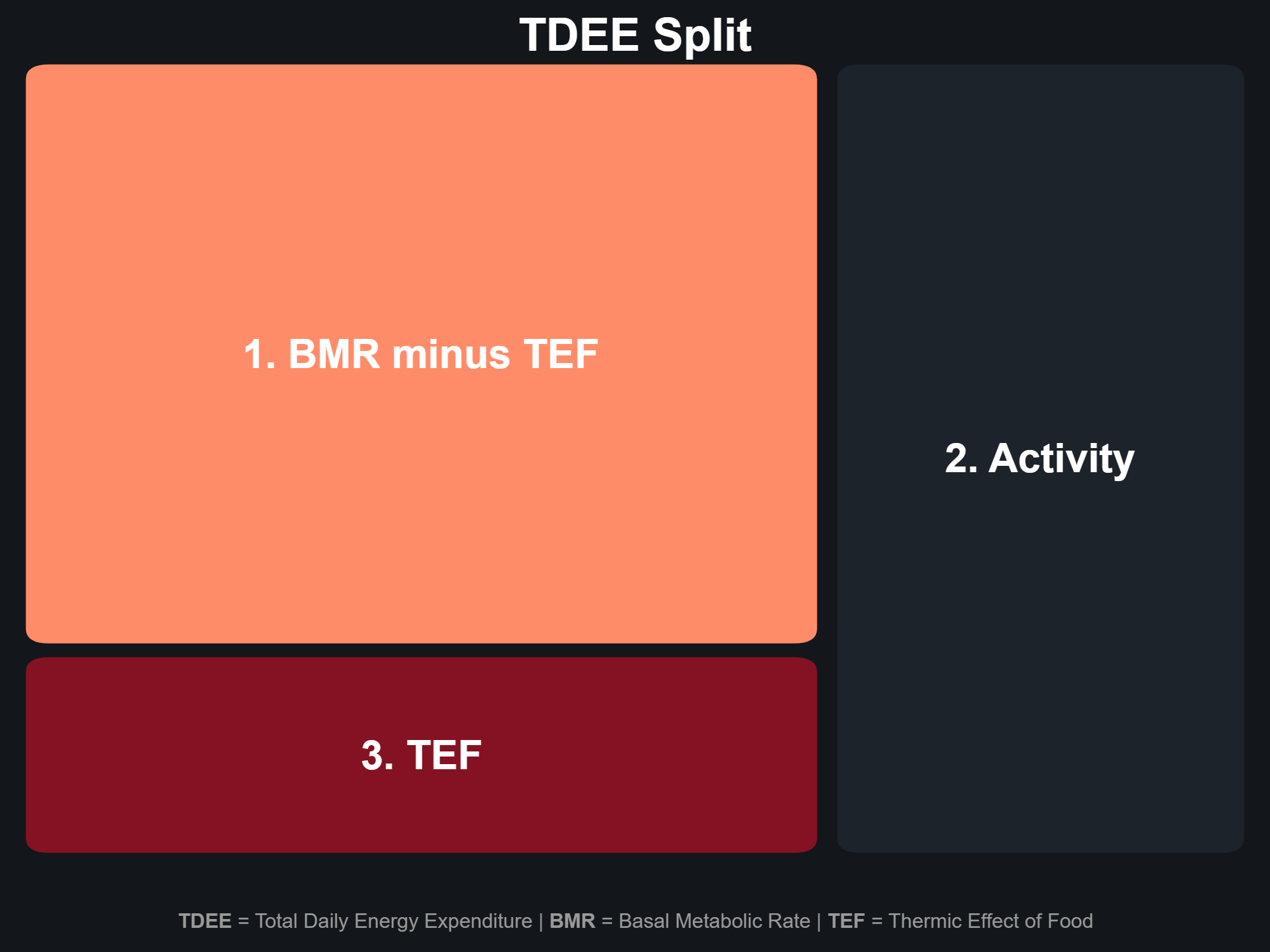 TDEE Split

1. BMR minus TEF

2. Activity

3. TEF

TDEE = Total Daily Energy Expenditure | BMR = Basal Metabolic Rate | TEF = Thermic Effect of Food